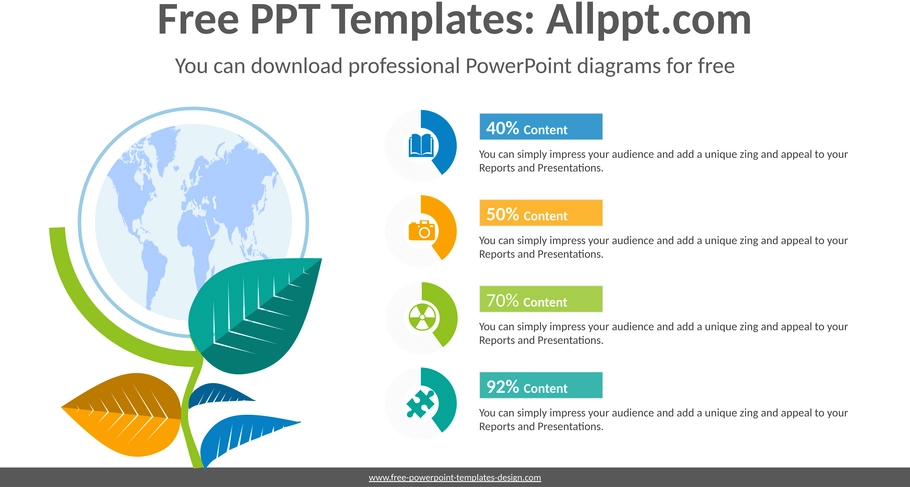 Free PPT Templates: Allppt.com

You can download professional PowerPoint diagrams for free

40% Content

You can simply impress your audience and add a unique zing and appeal to your Reports and Presentations.

50% Content

You can simply impress your audience and add a unique zing and appeal to your Reports and Presentations.

70% Content

You can simply impress your audience and add a unique zing and appeal to your Reports and Presentations.

92% Content

You can simply impress your audience and add a unique zing and appeal to your Reports and Presentations.

www.free-powerpoint-templates-design.com